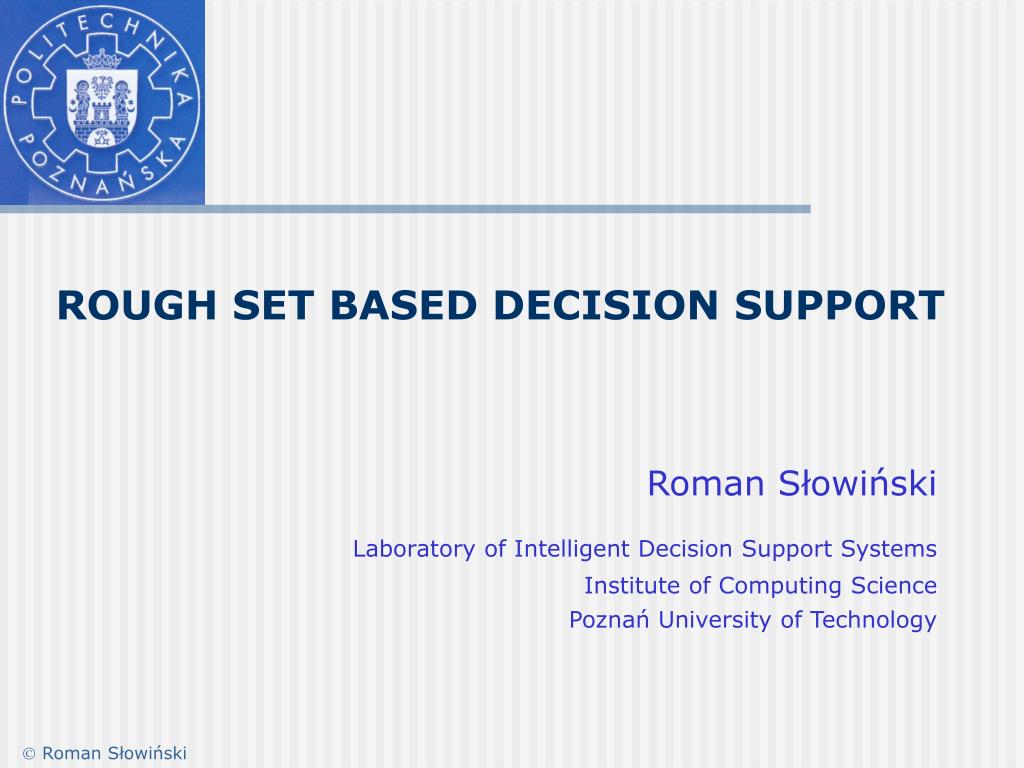 POLITECHNIKA POZNAŃSKA

ROUGH SET BASED DECISION SUPPORT

Roman Słowiński

Laboratory of Intelligent Decision Support Systems
Institute of Computing Science
Poznań University of Technology

© Roman Słowiński